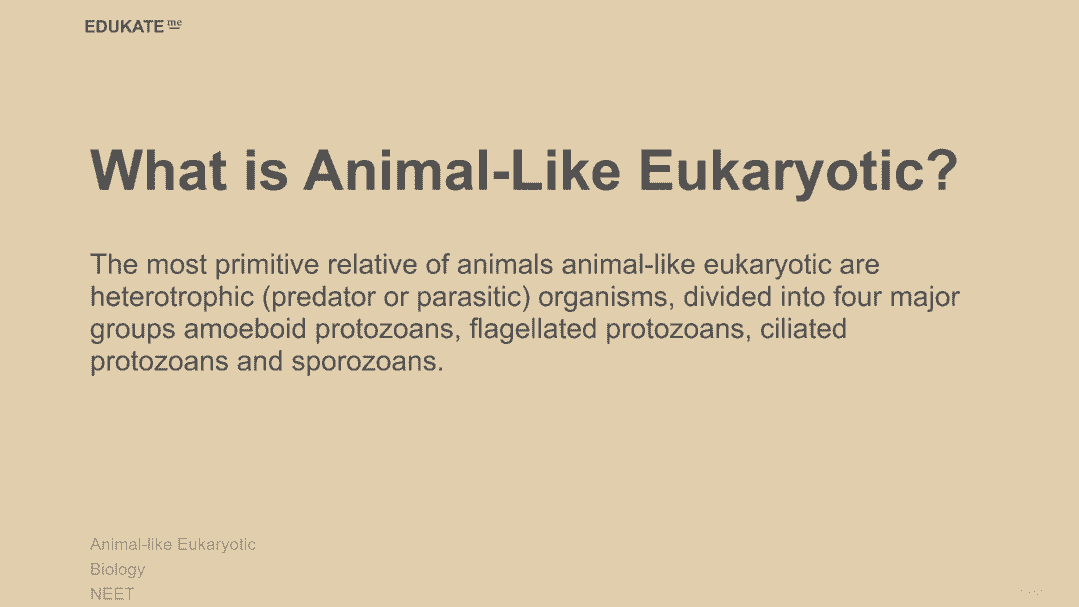 EDUKATE me

What is Animal-Like Eukaryotic?

The most primitive relative of animals animal-like eukaryotic are heterotrophic (predator or parasitic) organisms, divided into four major groups amoeboid protozoans, flagellated protozoans, ciliated protozoans and sporozoans.

Animal-like Eukaryotic
Biology
NEET